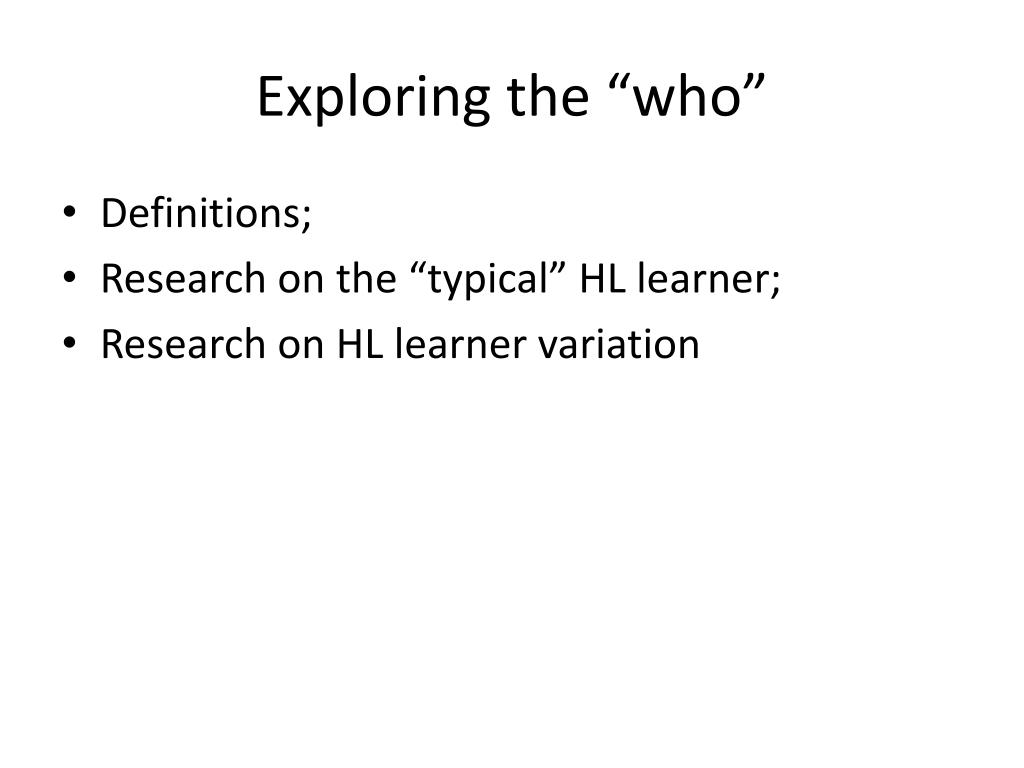 Exploring the “who”

• Definitions;
• Research on the “typical” HL learner;
• Research on HL learner variation